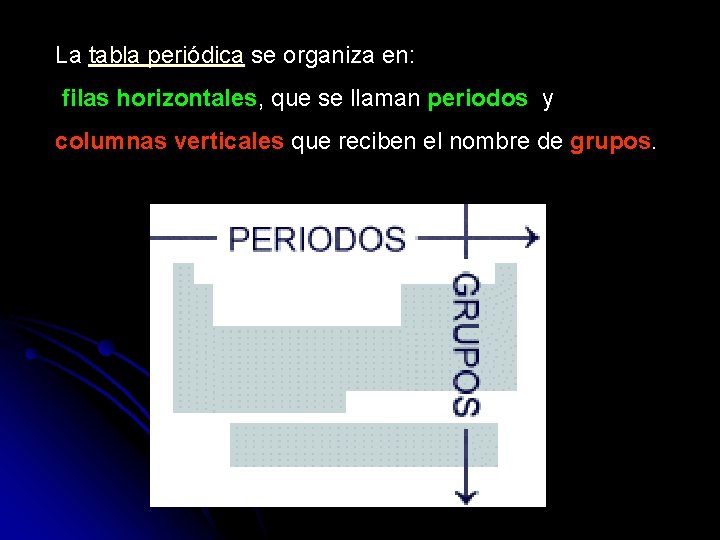 La tabla periódica se organiza en:

filas horizontales, que se llaman periodos y

columnas verticales que reciben el nombre de grupos.

PERIODOS

GRUPOS